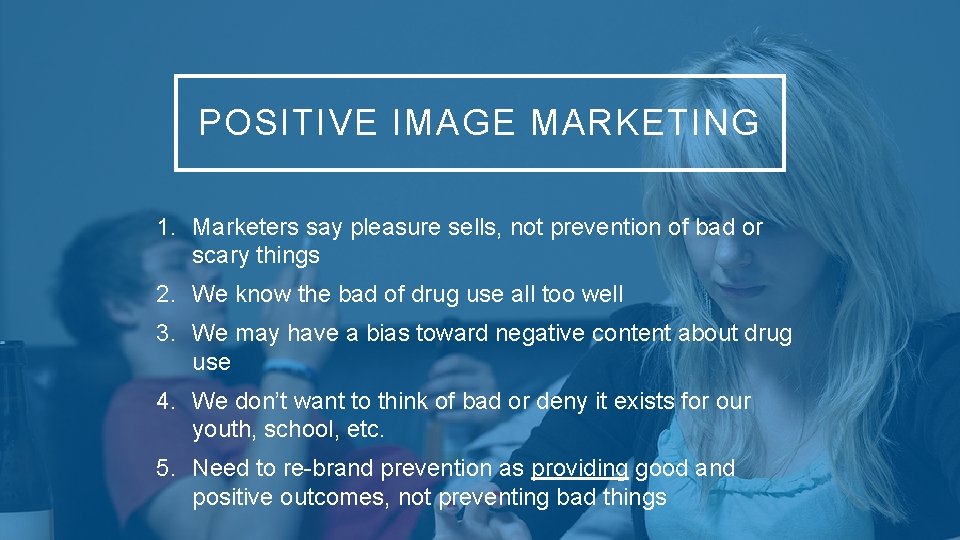 POSITIVE IMAGE MARKETING

1. Marketers say pleasure sells, not prevention of bad or scary things
2. We know the bad of drug use all too well
3. We may have a bias toward negative content about drug use
4. We don't want to think of bad or deny it exists for our youth, school, etc.
5. Need to re-brand prevention as providing good and positive outcomes, not preventing bad things